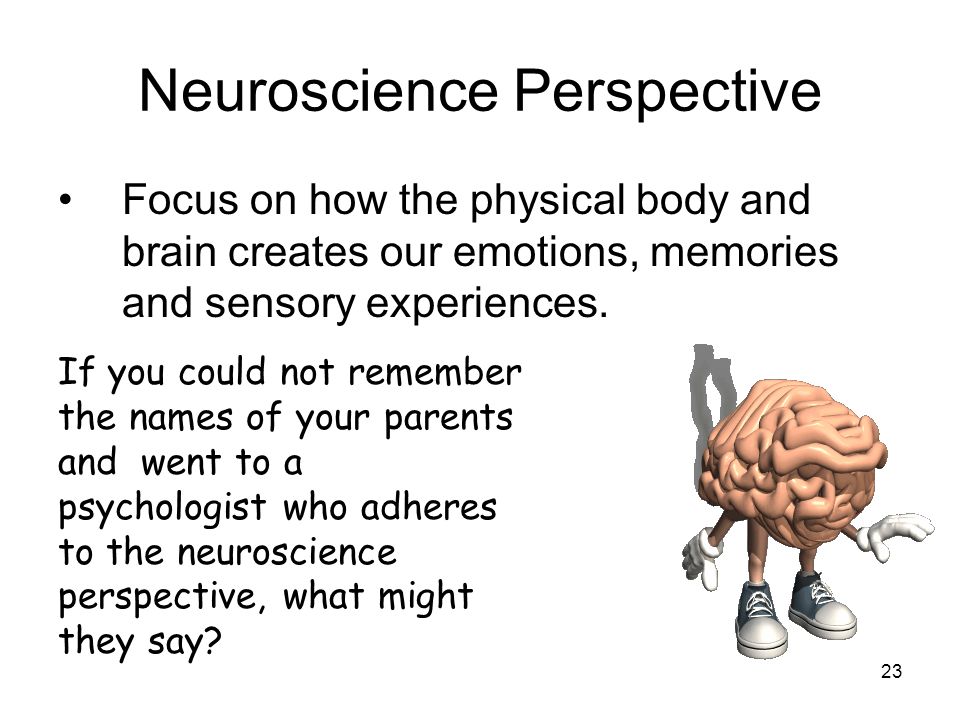 Neuroscience Perspective

• Focus on how the physical body and brain creates our emotions, memories and sensory experiences.

If you could not remember the names of your parents and went to a psychologist who adheres to the neuroscience perspective, what might they say?

23